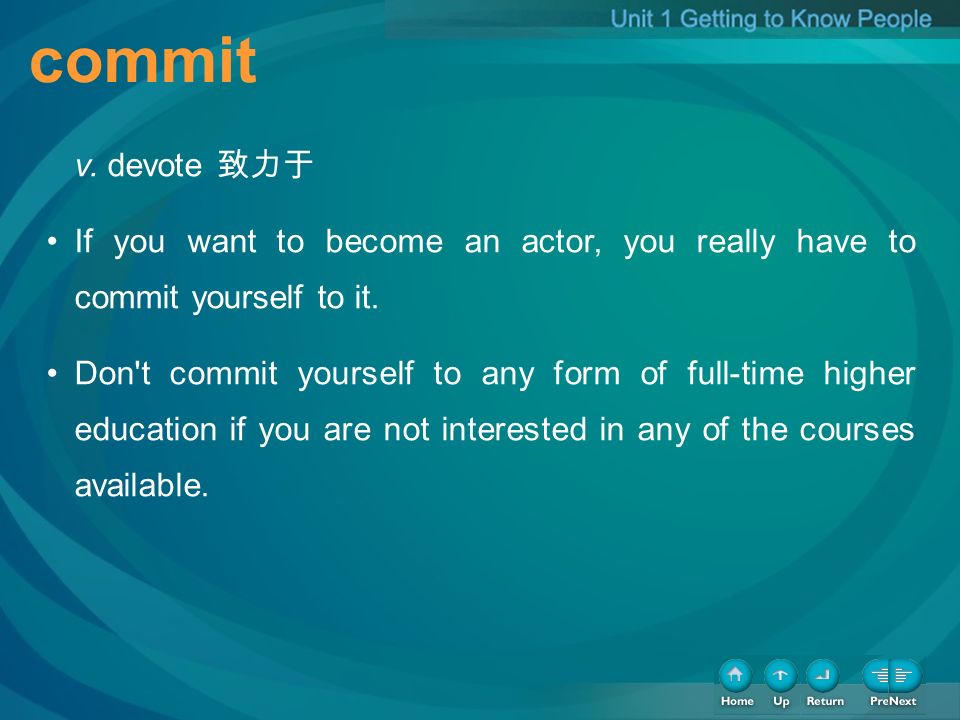 Unit 1 Getting to Know People

commit

v. devote 致力于

• If you want to become an actor, you really have to commit yourself to it.

• Don't commit yourself to any form of full-time higher education if you are not interested in any of the courses available.

Home Up Return PreNext